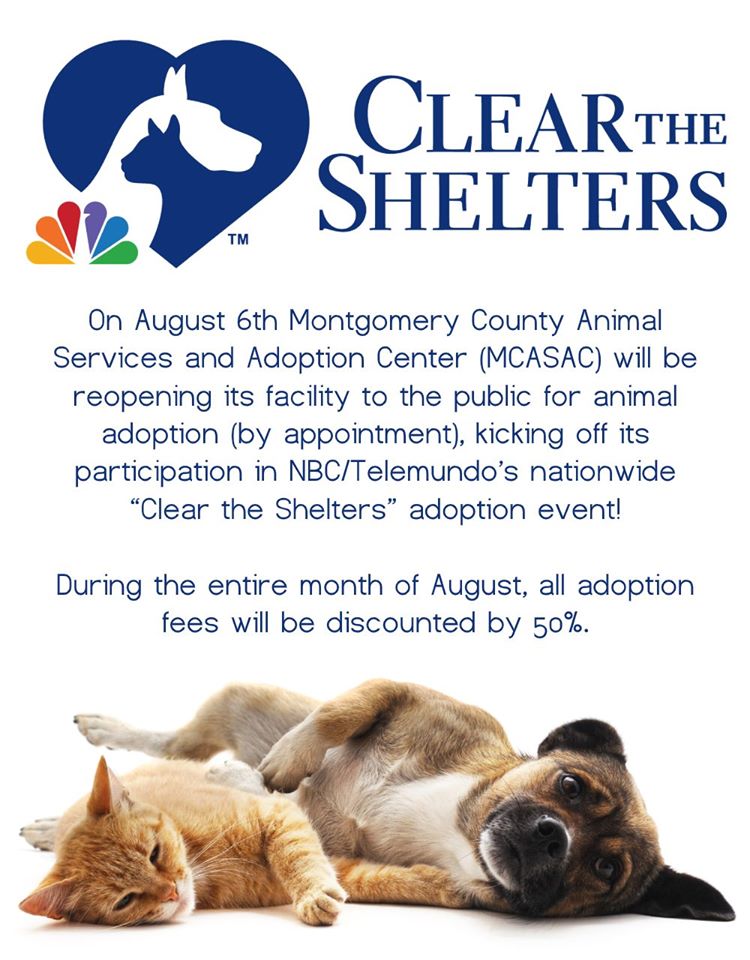 TM

CLEAR THE SHELTERS

On August 6th Montgomery County Animal Services and Adoption Center (MCASAC) will be reopening its facility to the public for animal adoption (by appointment), kicking off its participation in NBC/Telemundo's nationwide "Clear the Shelters" adoption event!

During the entire month of August, all adoption fees will be discounted by 50%.